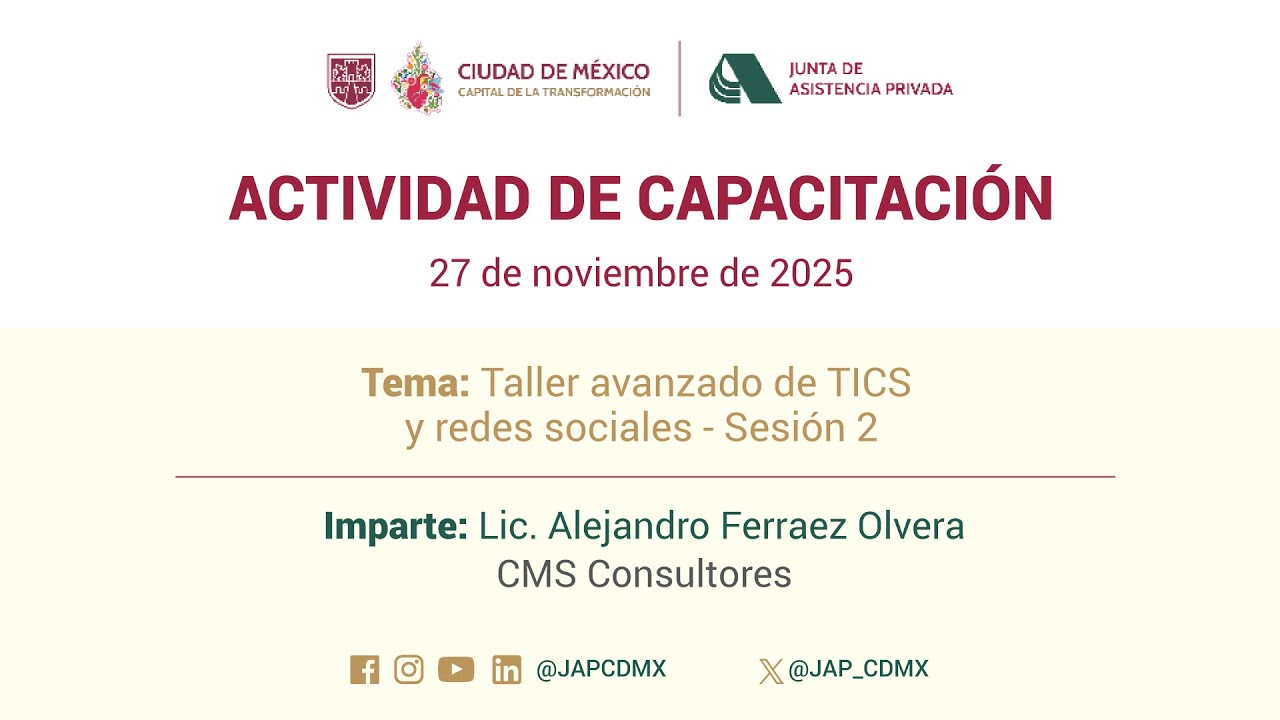 CIUDAD DE MÉXICO
CAPITAL DE LA TRANSFORMACIÓN

JUNTA DE
ASISTENCIA PRIVADA

ACTIVIDAD DE CAPACITACIÓN

27 de noviembre de 2025

Tema: Taller avanzado de TICS y redes sociales - Sesión 2

Imparte: Lic. Alejandro Ferraez Olvera
CMS Consultores

@JAPCDMX

@JAP_CDMX